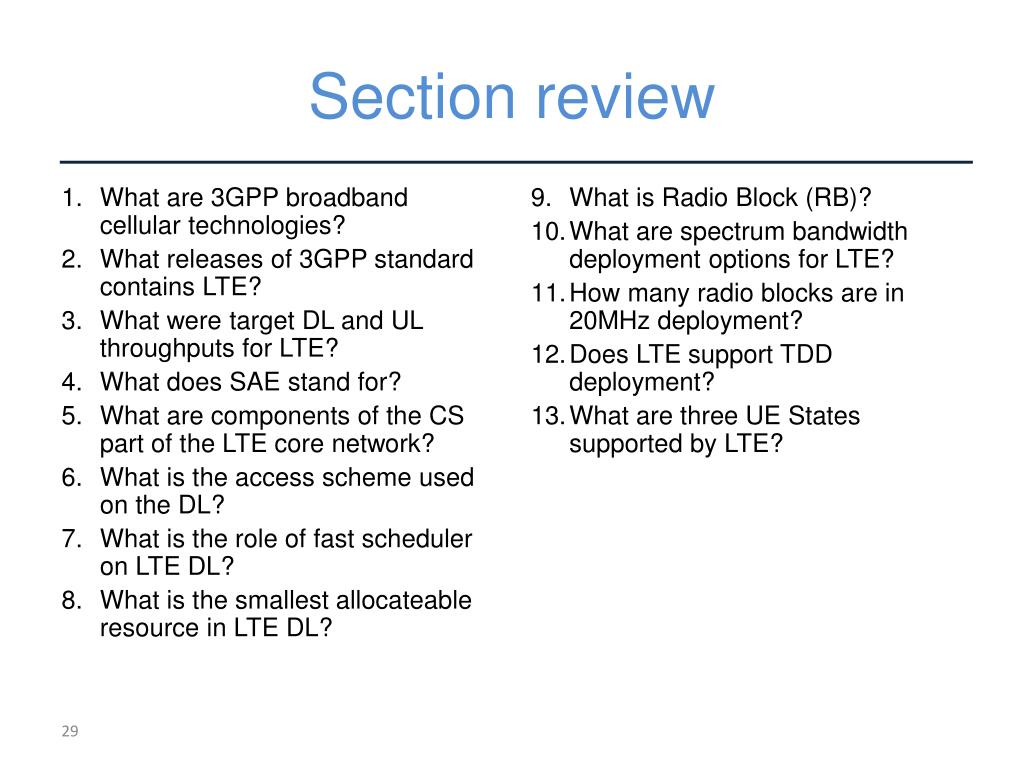 Section review

1. What are 3GPP broadband cellular technologies?
2. What releases of 3GPP standard contains LTE?
3. What were target DL and UL throughputs for LTE?
4. What does SAE stand for?
5. What are components of the CS part of the LTE core network?
6. What is the access scheme used on the DL?
7. What is the role of fast scheduler on LTE DL?
8. What is the smallest allocateable resource in LTE DL?

9. What is Radio Block (RB)?
10. What are spectrum bandwidth deployment options for LTE?
11. How many radio blocks are in 20MHz deployment?
12. Does LTE support TDD deployment?
13. What are three UE States supported by LTE?

29